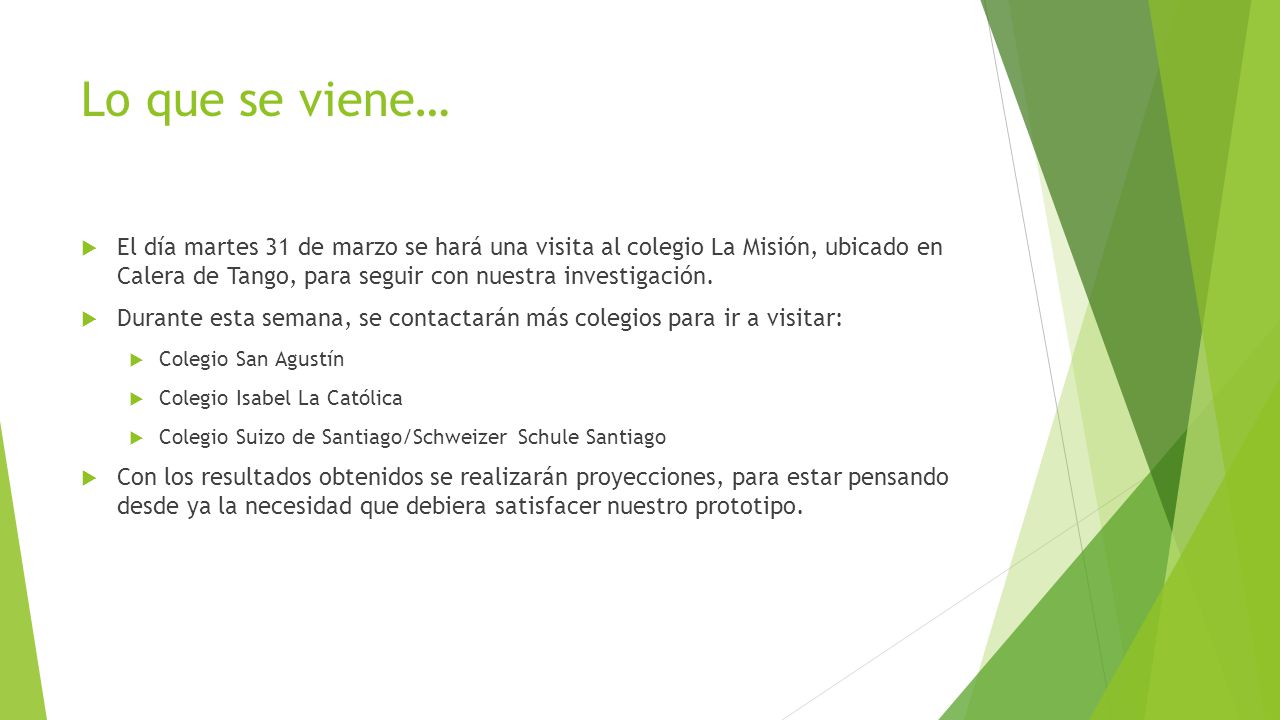 Lo que se viene…

El día martes 31 de marzo se hará una visita al colegio La Misión, ubicado en Calera de Tango, para seguir con nuestra investigación.

Durante esta semana, se contactarán más colegios para ir a visitar:

Colegio San Agustín

Colegio Isabel La Católica

Colegio Suizo de Santiago/Schweizer Schule Santiago

Con los resultados obtenidos se realizarán proyecciones, para estar pensando desde ya la necesidad que debiera satisfacer nuestro prototipo.